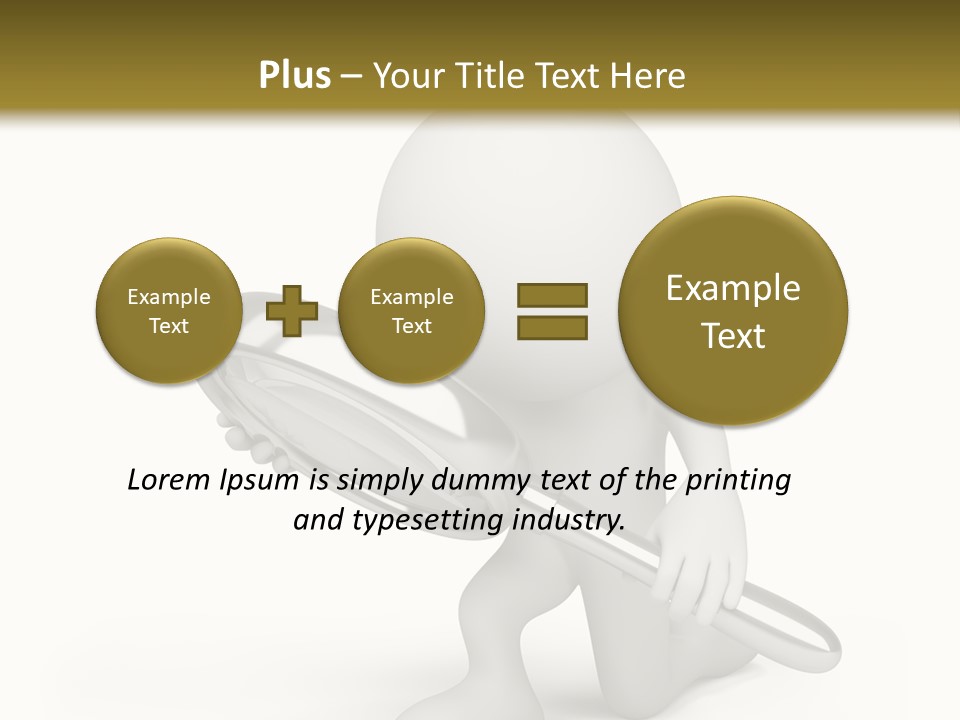 Plus – Your Title Text Here

Example Text

Example Text

Example Text

Lorem Ipsum is simply dummy text of the printing and typesetting industry.